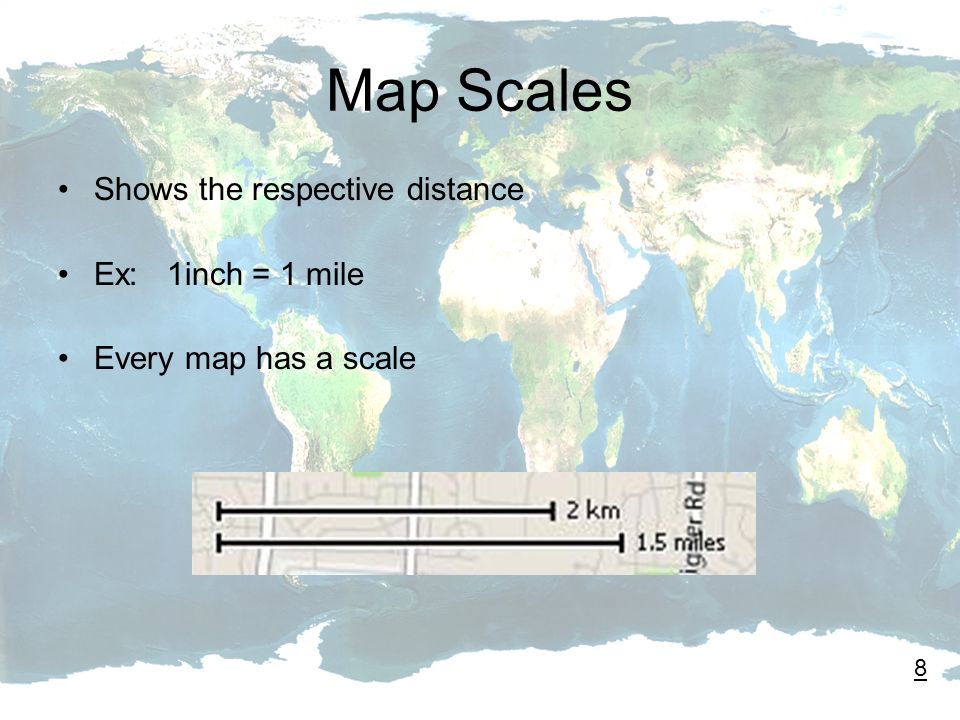 Map Scales

• Shows the respective distance

• Ex: 1inch = 1 mile

• Every map has a scale

2 km
1.5 miles
iger Rd

8